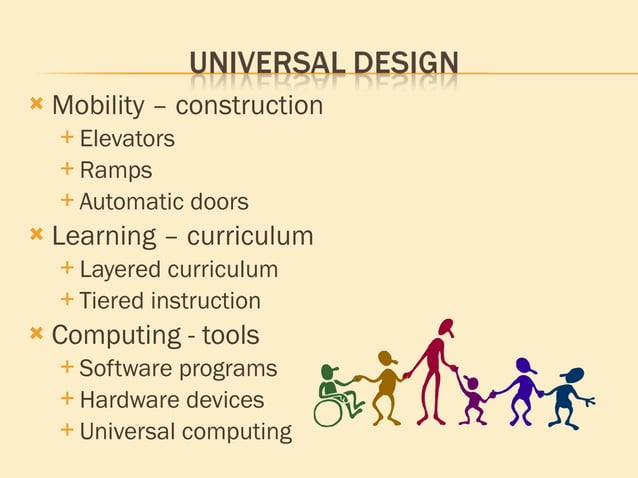 UNIVERSAL DESIGN

Mobility – construction
Elevators
Ramps
Automatic doors
Learning – curriculum
Layered curriculum
Tiered instruction
Computing - tools
Software programs
Hardware devices
Universal computing